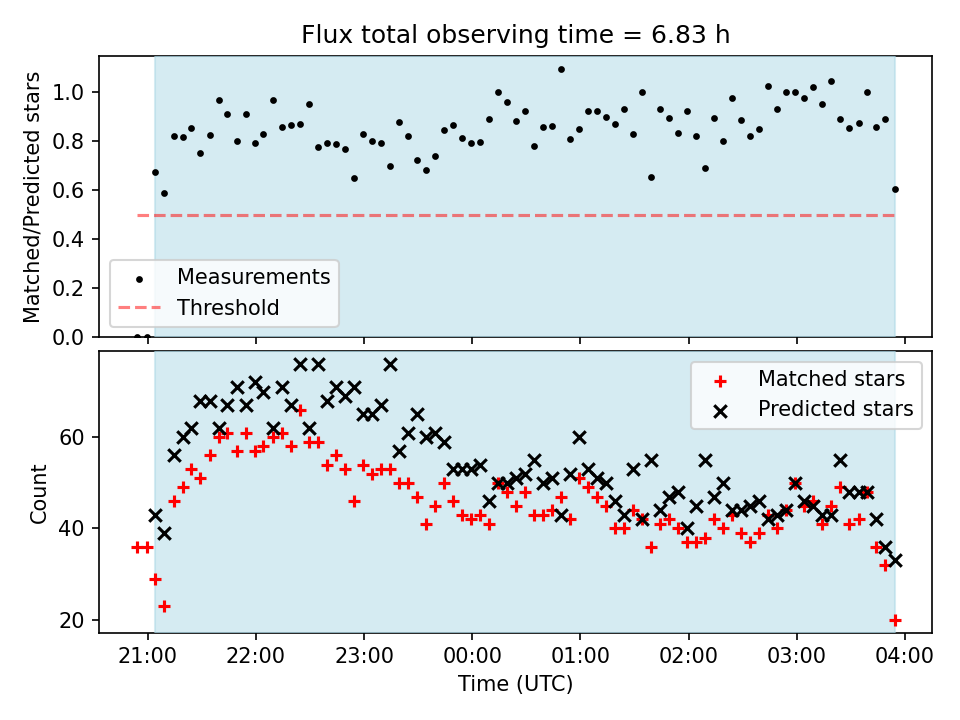 Flux total observing time = 6.83 h

Matched/Predicted stars

1.0
0.8
0.6
0.4
0.2
0.0

Measurements
Threshold

Count

60
40
20

Matched stars
Predicted stars

21:00
22:00
23:00
00:00
01:00
02:00
03:00
04:00

Time (UTC)